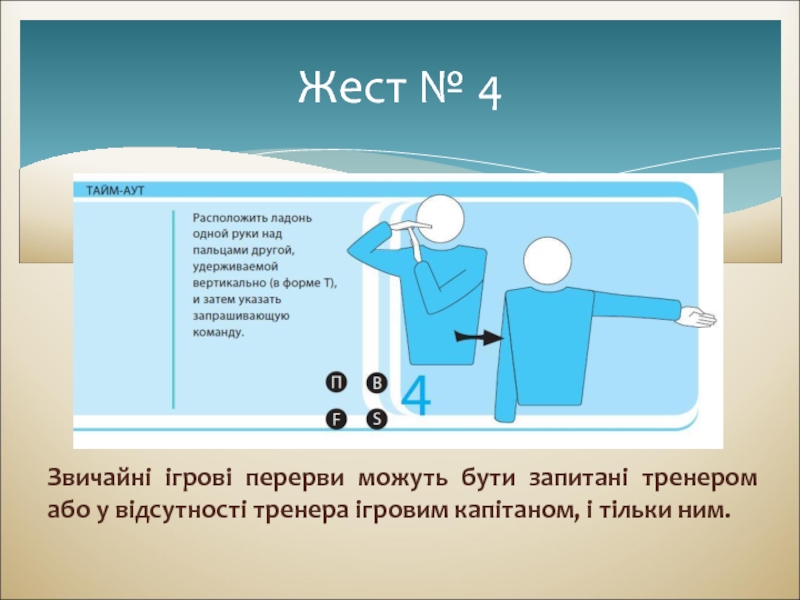 Жест № 4

ТАЙМ-АУТ

Расположить ладонь одной руки над пальцами другой, удерживаемой вертикально (в форме Т), и затем указать запрашивающую команду.

П B
F S

4

Звичайні ігрові перерви можуть бути запитані тренером або у відсутності тренера ігровим капітаном, і тільки ним.